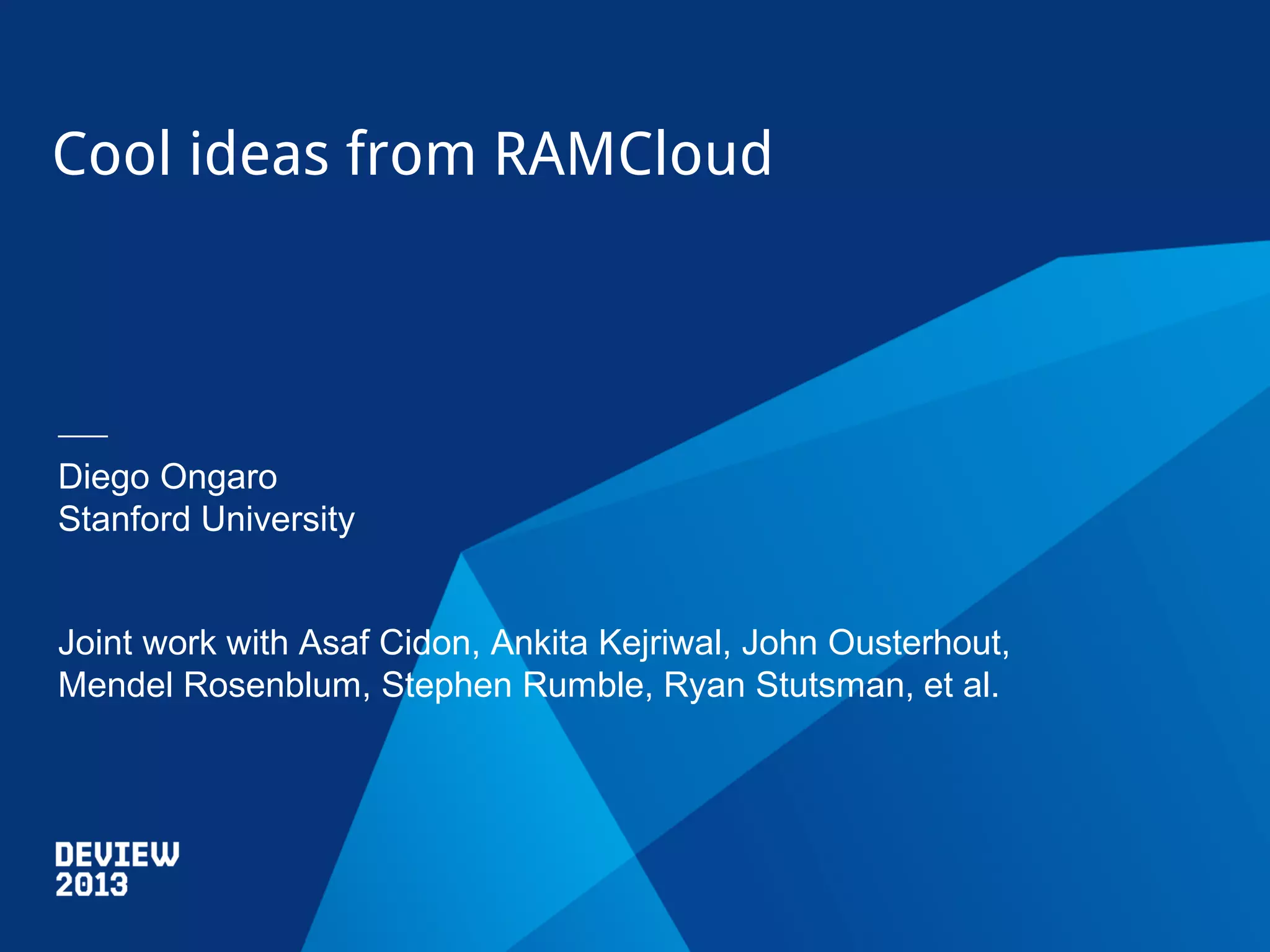 Cool ideas from RAMCloud

Diego Ongaro
Stanford University

Joint work with Asaf Cidon, Ankita Kejriwal, John Ousterhout, Mendel Rosenblum, Stephen Rumble, Ryan Stutsman, et al.

DEVIEW
2013